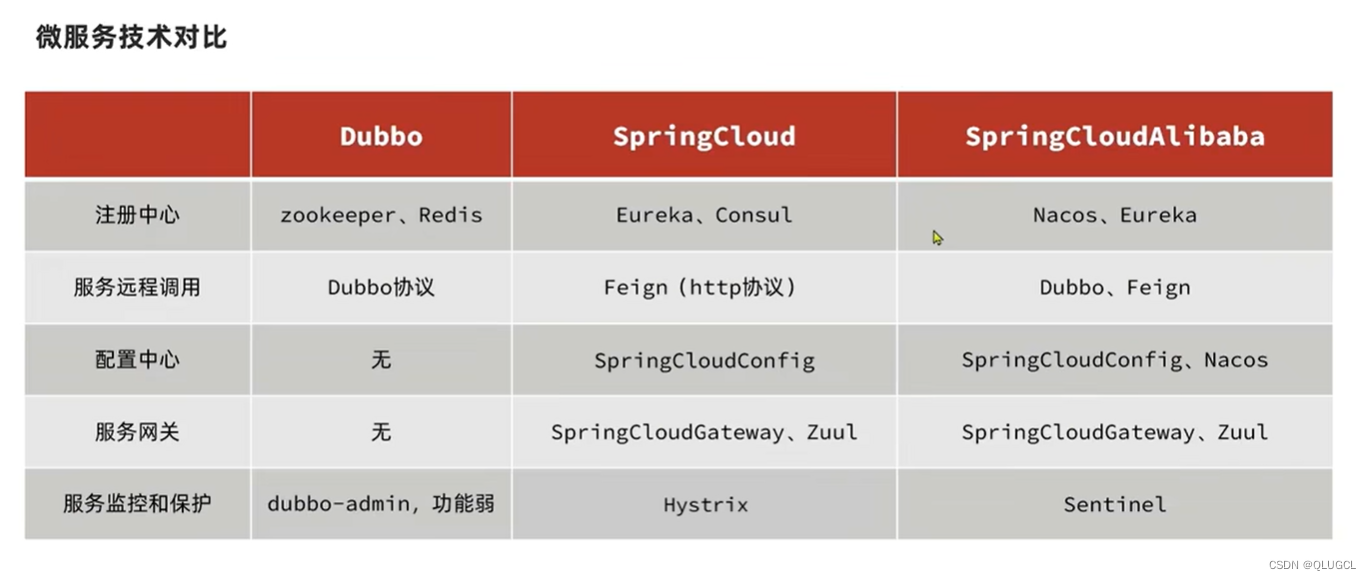 微服务技术对比

|  | Dubbo | SpringCloud | SpringCloudAlibaba |
|---|---|---|---|
| 注册中心 | zookeeper、Redis | Eureka、Consul | Nacos、Eureka |
| 服务远程调用 | Dubbo协议 | Feign（http协议） | Dubbo、Feign |
| 配置中心 | 无 | SpringCloudConfig | SpringCloudConfig、Nacos |
| 服务网关 | 无 | SpringCloudGateway、Zuul | SpringCloudGateway、Zuul |
| 服务监控和保护 | dubbo-admin，功能弱 | Hystrix | Sentinel |

CSDN @QLUGCL